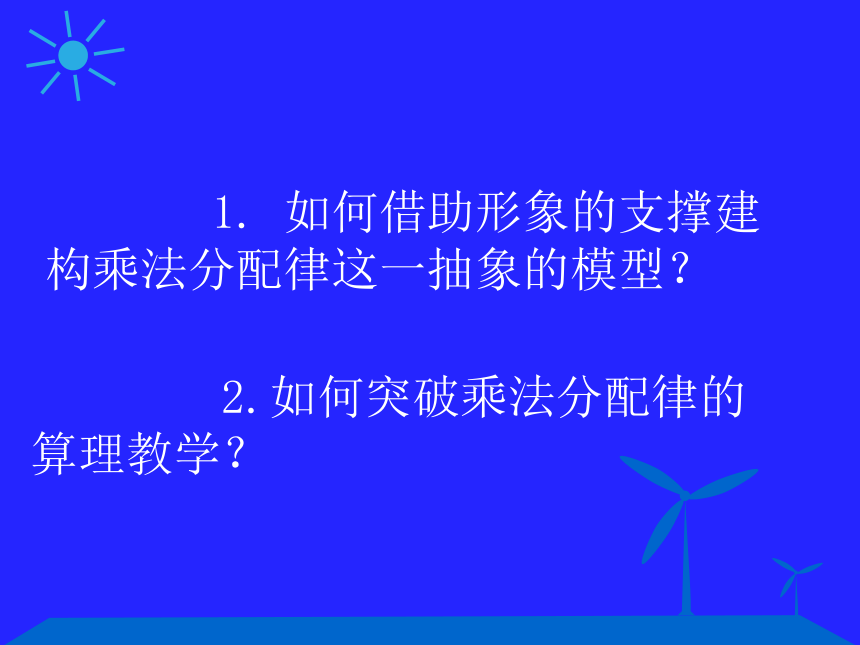 1. 如何借助形象的支撑建构乘法分配律这一抽象的模型？

2.如何突破乘法分配律的算理教学？